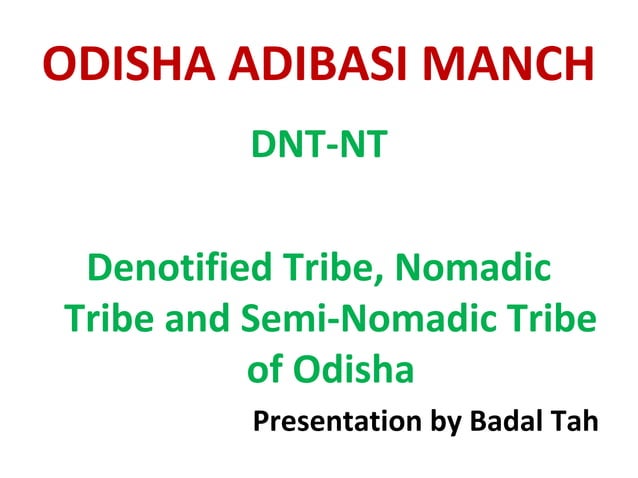 ODISHA ADIBASI MANCH

DNT-NT

Denotified Tribe, Nomadic Tribe and Semi-Nomadic Tribe of Odisha

Presentation by Badal Tah